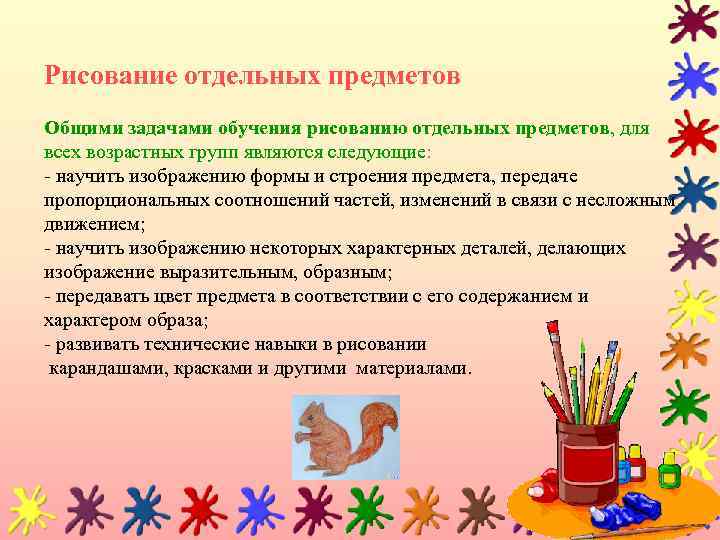 Рисование отдельных предметов

Общими задачами обучения рисованию отдельных предметов, для всех возрастных групп являются следующие:
- научить изображению формы и строения предмета, передаче пропорциональных соотношений частей, изменений в связи с несложным движением;
- научить изображению некоторых характерных деталей, делающих изображение выразительным, образным;
- передавать цвет предмета в соответствии с его содержанием и характером образа;
- развивать технические навыки в рисовании карандашами, красками и другими материалами.